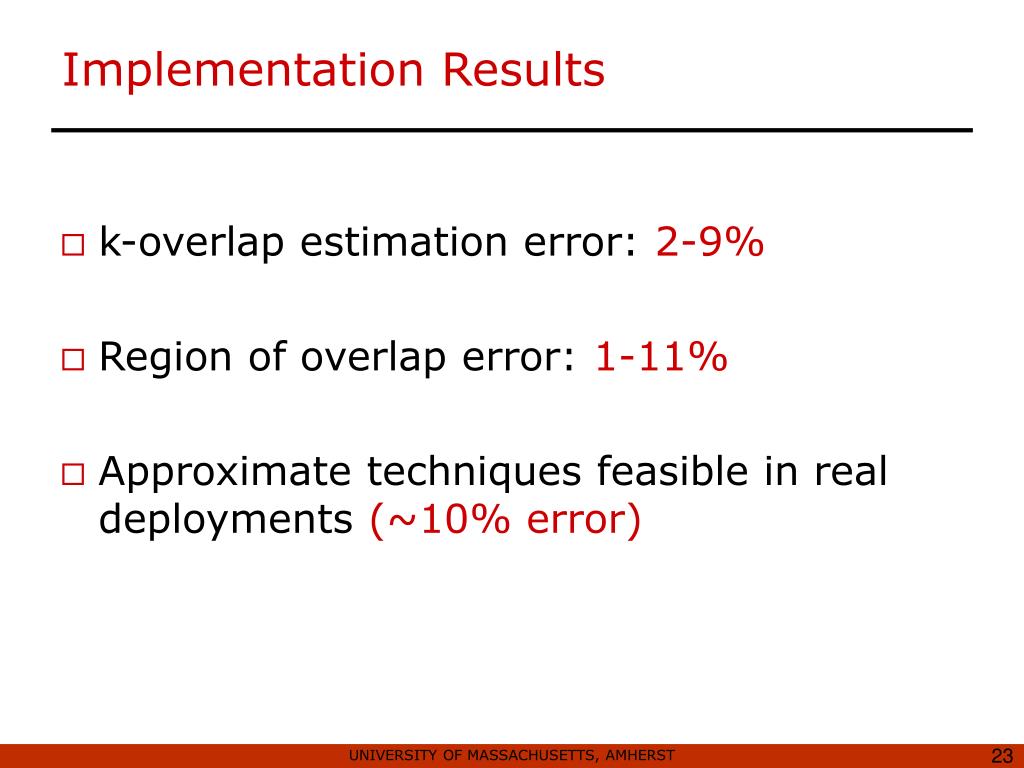 Implementation Results

□ k-overlap estimation error: 2-9%

□ Region of overlap error: 1-11%

□ Approximate techniques feasible in real deployments (~10% error)

UNIVERSITY OF MASSACHUSETTS, AMHERST

23